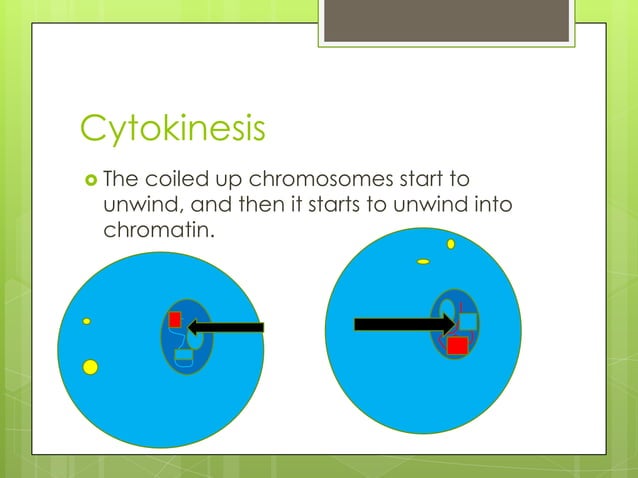 Cytokinesis

The coiled up chromosomes start to unwind, and then it starts to unwind into chromatin.